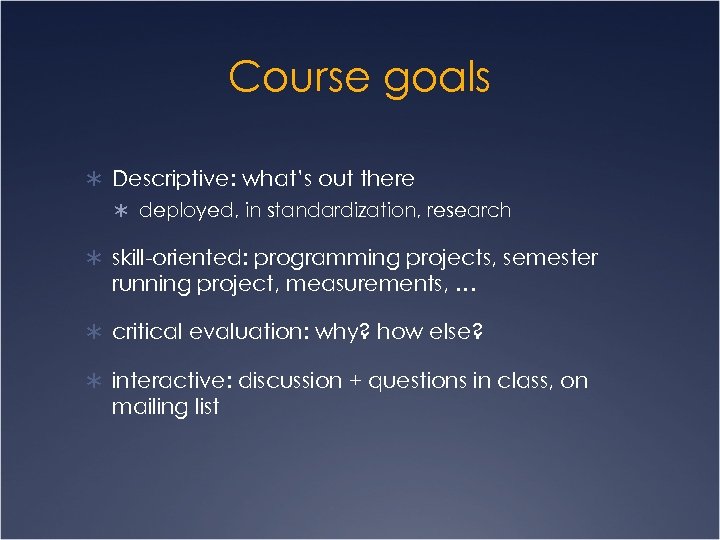 Course goals

∗ Descriptive: what's out there
  ∗ deployed, in standardization, research

∗ skill-oriented: programming projects, semester running project, measurements, …

∗ critical evaluation: why? how else?

∗ interactive: discussion + questions in class, on mailing list